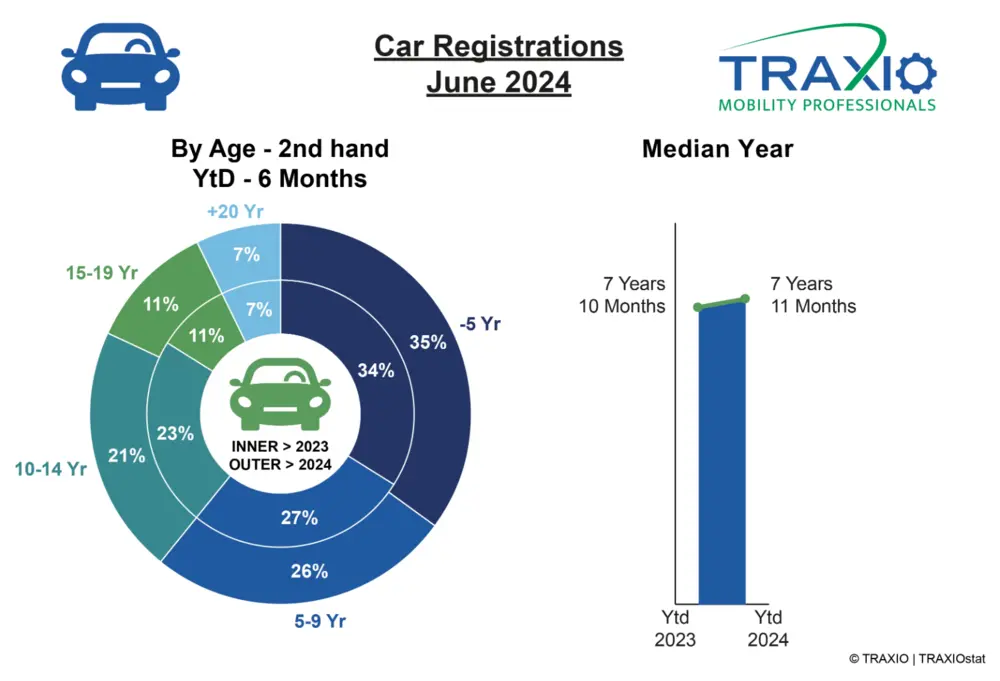 Car Registrations
June 2024

TRAXIO
MOBILITY PROFESSIONALS

By Age - 2nd hand
YtD - 6 Months

+20 Yr
7%
7%
15-19 Yr
11%
11%
-5 Yr
35%
34%
10-14 Yr
21%
23%
INNER > 2023
OUTER > 2024
27%
26%
5-9 Yr

Median Year

7 Years
10 Months
7 Years
11 Months

Ytd
2023
Ytd
2024

© TRAXIO | TRAXIOstat